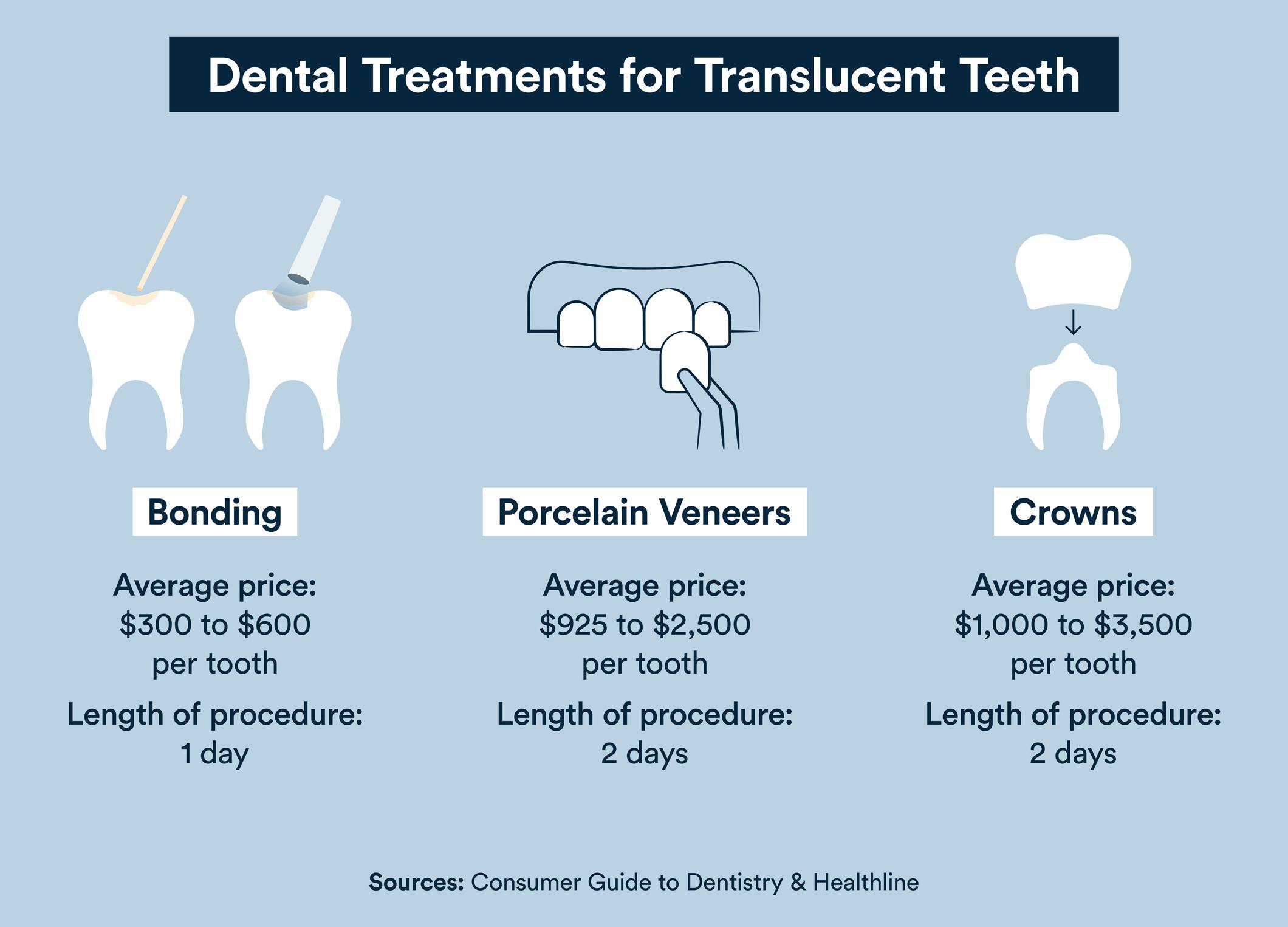 Dental Treatments for Translucent Teeth

Bonding

Average price:
\$300 to \$600
per tooth

Length of procedure:
1 day

Porcelain Veneers

Average price:
\$925 to \$2,500
per tooth

Length of procedure:
2 days

Crowns

Average price:
\$1,000 to \$3,500
per tooth

Length of procedure:
2 days

Sources: Consumer Guide to Dentistry & Healthline